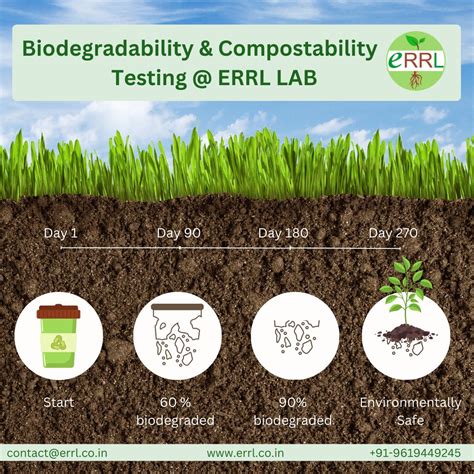 Biodegradability & Compostability Testing @ ERRL LAB

eRRL

Day 1
Day 90
Day 180
Day 270

Start

60 % biodegraded

90% biodegraded

Environmentally Safe

contact@errl.co.in
www.errl.co.in
+91-9619449245